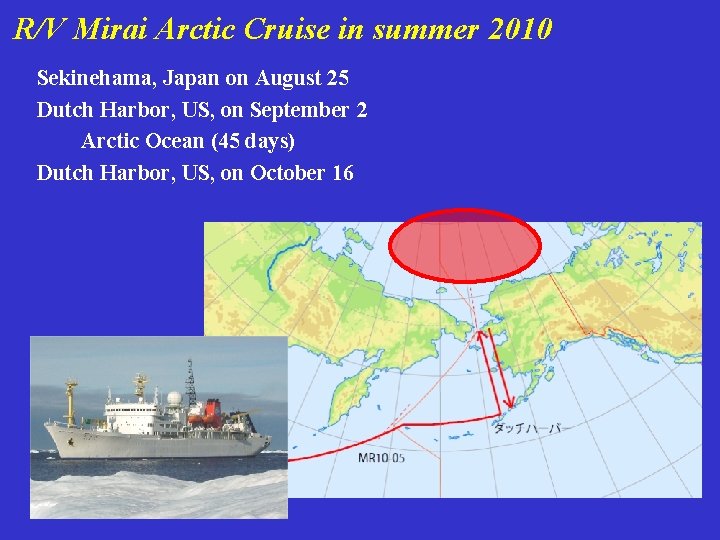 R/V Mirai Arctic Cruise in summer 2010

Sekinehama, Japan on August 25
Dutch Harbor, US, on September 2
Arctic Ocean (45 days)
Dutch Harbor, US, on October 16

ダッチハーバー

MR10-05